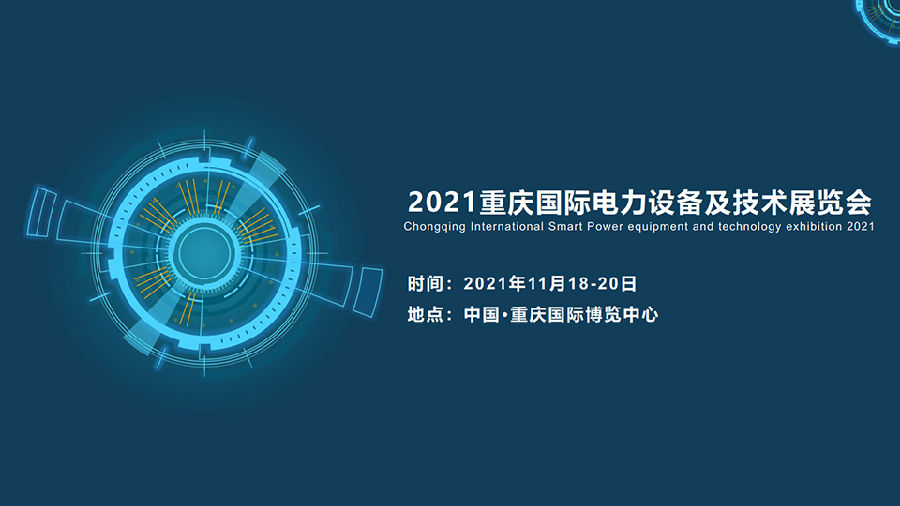 2021重庆国际电力设备及技术展览会
Chongqing International Smart Power equipment and technology exhibition 2021

时间：2021年11月18-20日
地点：中国·重庆国际博览中心